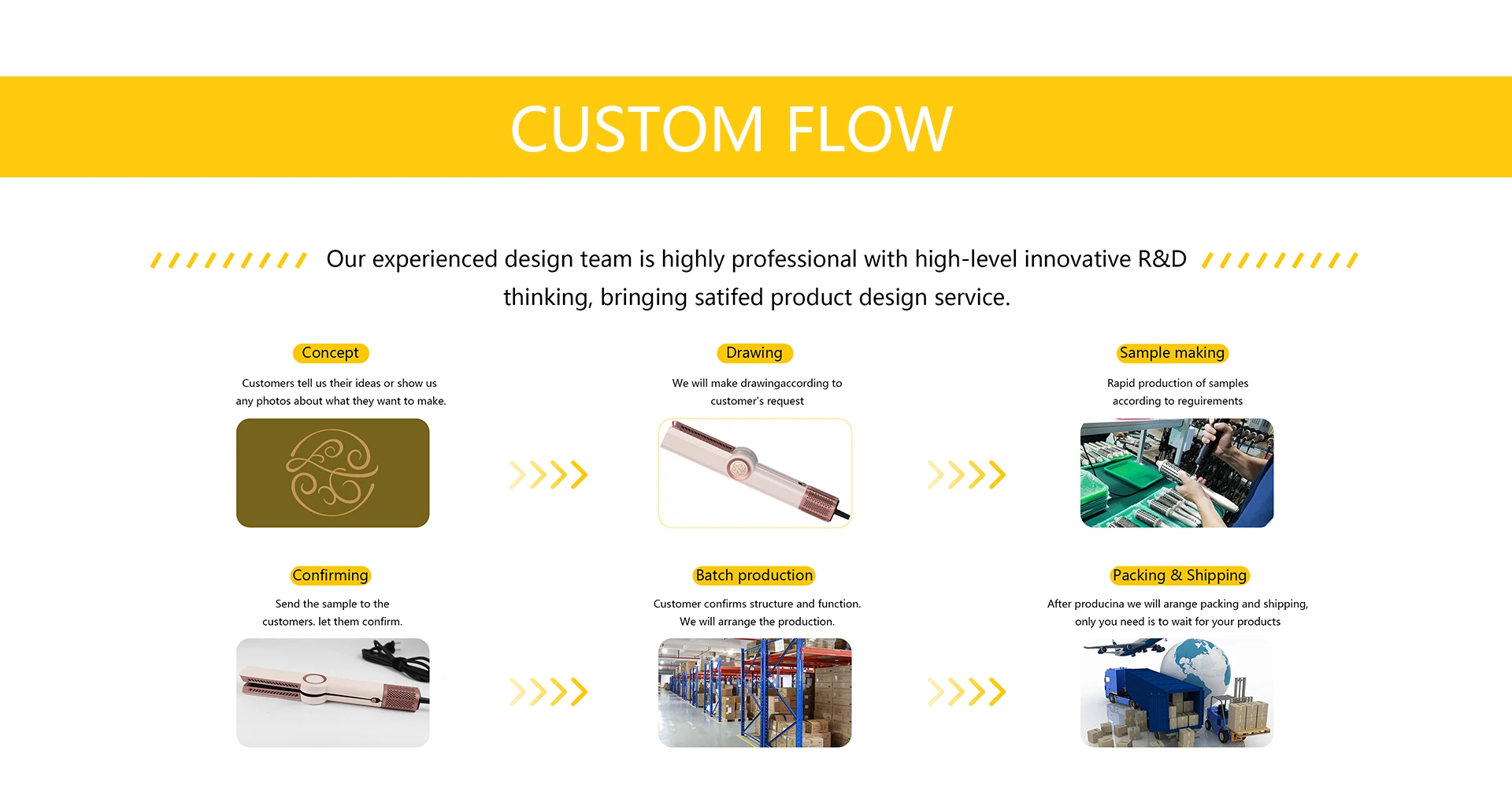 CUSTOM FLOW

Our experienced design team is highly professional with high-level innovative R&D thinking, bringing satifed product design service.

Concept

Customers tell us their ideas or show us any photos about what they want to make.

Drawing

We will make drawingaccording to customer's request

Sample making

Rapid production of samples according to reguirements

Confirming

Send the sample to the customers. let them confirm.

Batch production

Customer confirms structure and function. We will arrange the production.

Packing & Shipping

After producina we will arange packing and shipping, only you need is to wait for your products